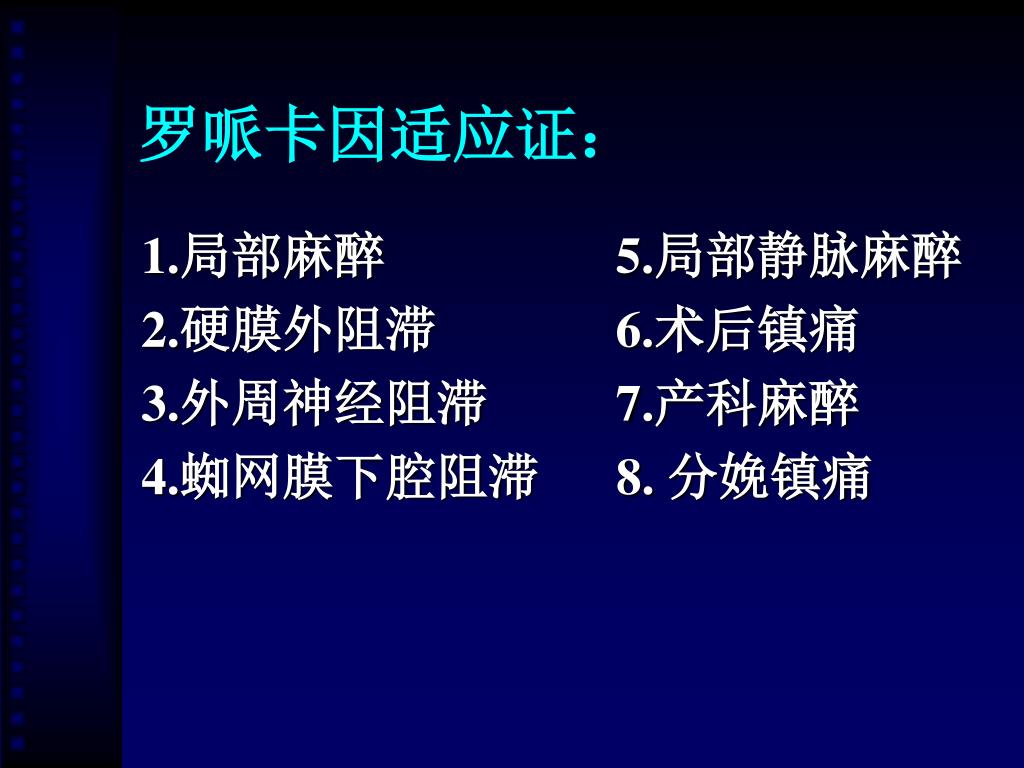 罗哌卡因适应证：

1.局部麻醉
2.硬膜外阻滞
3.外周神经阻滞
4.蜘网膜下腔阻滞

5.局部静脉麻醉
6.术后镇痛
7.产科麻醉
8. 分娩镇痛